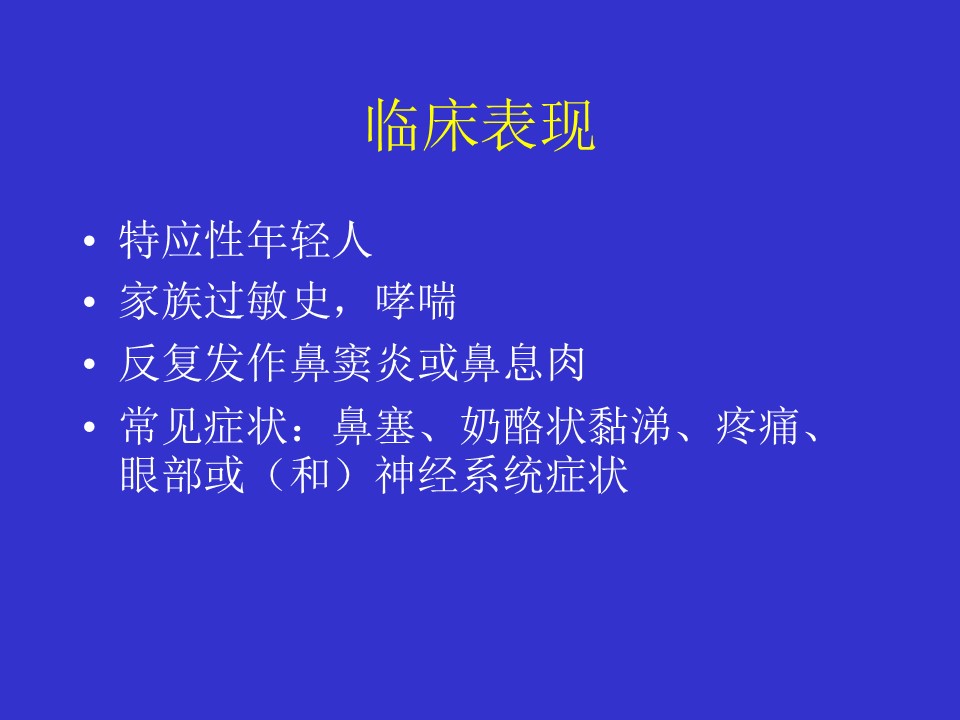 临床表现

• 特应性年轻人
• 家族过敏史，哮喘
• 反复发作鼻窦炎或鼻息肉
• 常见症状：鼻塞、奶酪状黏涕、疼痛、眼部或（和）神经系统症状